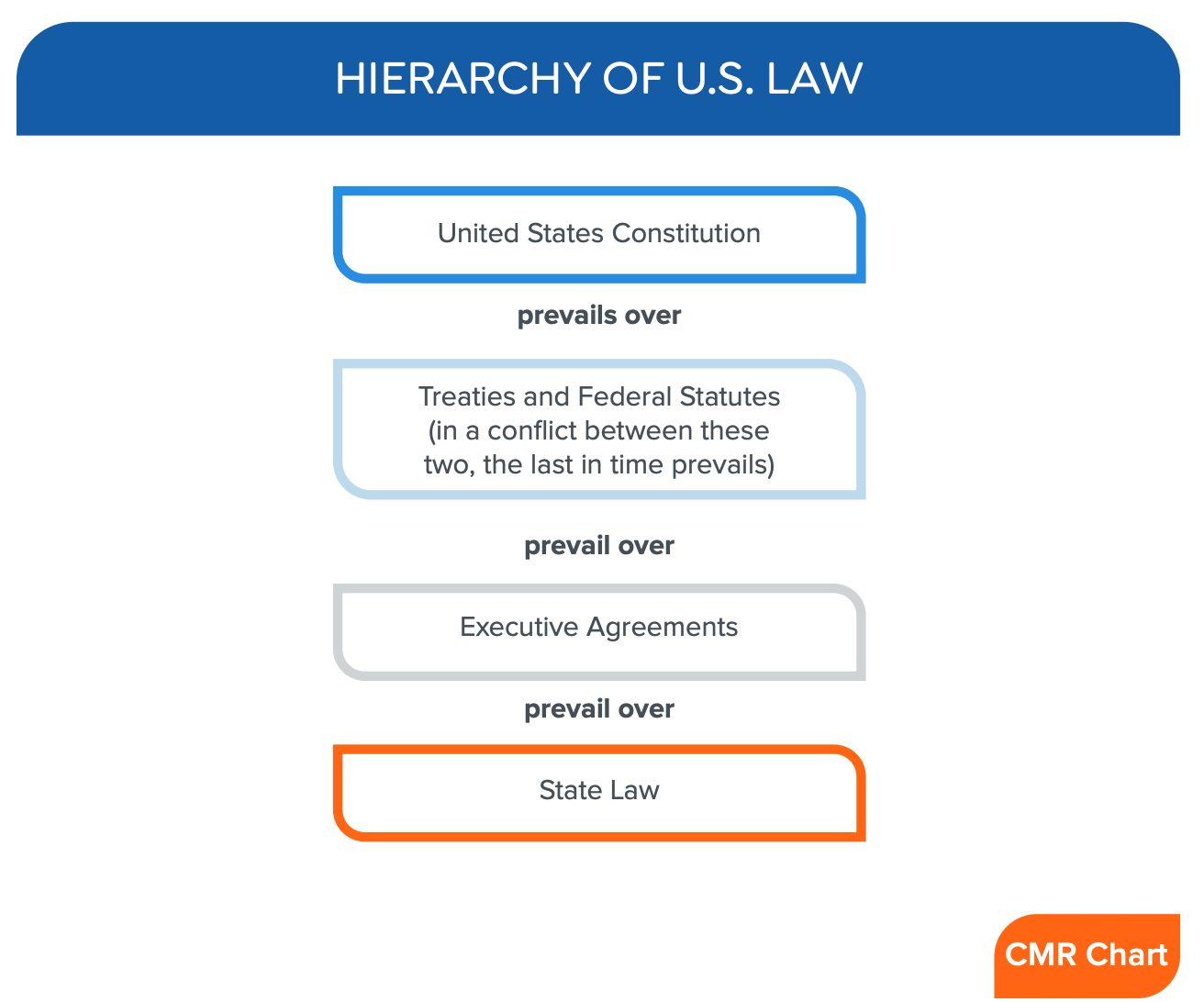 HIERARCHY OF U.S. LAW

United States Constitution

prevails over

Treaties and Federal Statutes (in a conflict between these two, the last in time prevails)

prevail over

Executive Agreements

prevail over

State Law

CMR Chart